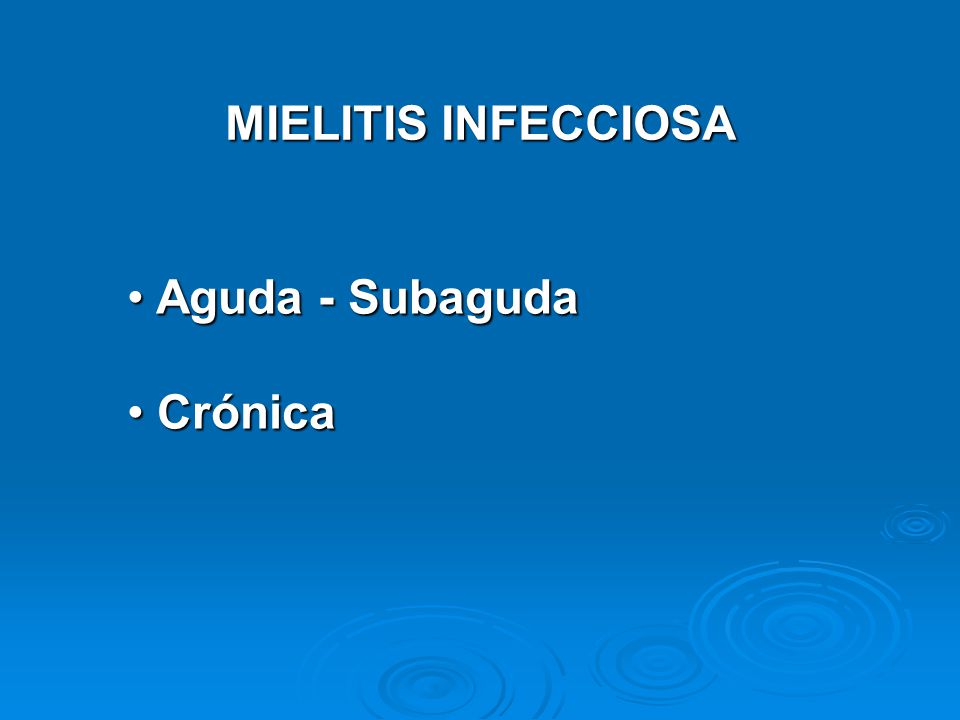 MIELITIS INFECCIOSA

• Aguda - Subaguda

• Crónica